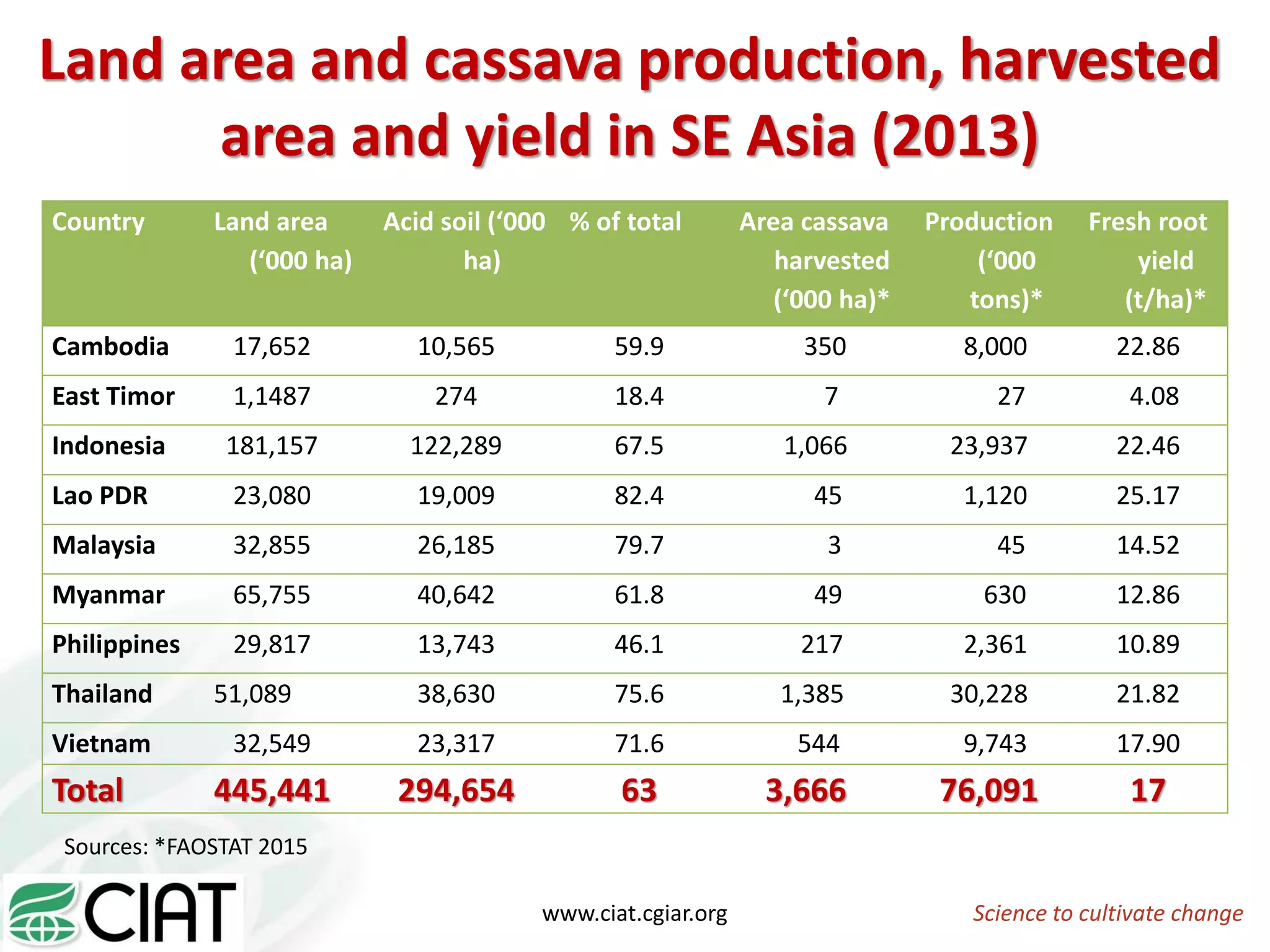 Land area and cassava production, harvested area and yield in SE Asia (2013)

| Country | Land area ('000 ha) | Acid soil ('000 ha) | % of total | Area cassava harvested ('000 ha)* | Production ('000 tons)* | Fresh root yield (t/ha)* |
|---|---|---|---|---|---|---|
| Cambodia | 17,652 | 10,565 | 59.9 | 350 | 8,000 | 22.86 |
| East Timor | 1,1487 | 274 | 18.4 | 7 | 27 | 4.08 |
| Indonesia | 181,157 | 122,289 | 67.5 | 1,066 | 23,937 | 22.46 |
| Lao PDR | 23,080 | 19,009 | 82.4 | 45 | 1,120 | 25.17 |
| Malaysia | 32,855 | 26,185 | 79.7 | 3 | 45 | 14.52 |
| Myanmar | 65,755 | 40,642 | 61.8 | 49 | 630 | 12.86 |
| Philippines | 29,817 | 13,743 | 46.1 | 217 | 2,361 | 10.89 |
| Thailand | 51,089 | 38,630 | 75.6 | 1,385 | 30,228 | 21.82 |
| Vietnam | 32,549 | 23,317 | 71.6 | 544 | 9,743 | 17.90 |
| Total | 445,441 | 294,654 | 63 | 3,666 | 76,091 | 17 |

Sources: *FAOSTAT 2015

CIAT

www.ciat.cgiar.org

Science to cultivate change